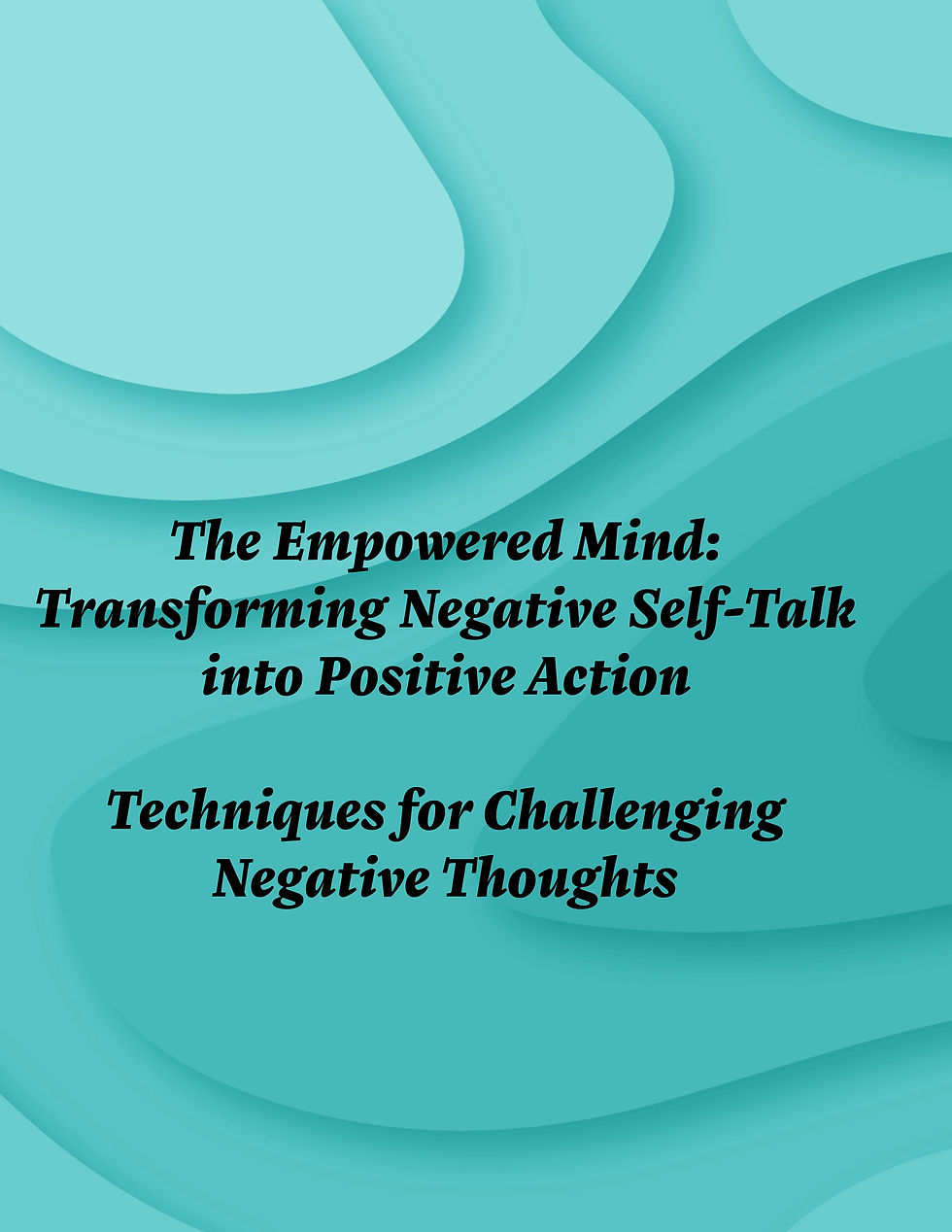 The Empowered Mind: Transforming Negative Self-Talk into Positive Action

Techniques for Challenging Negative Thoughts